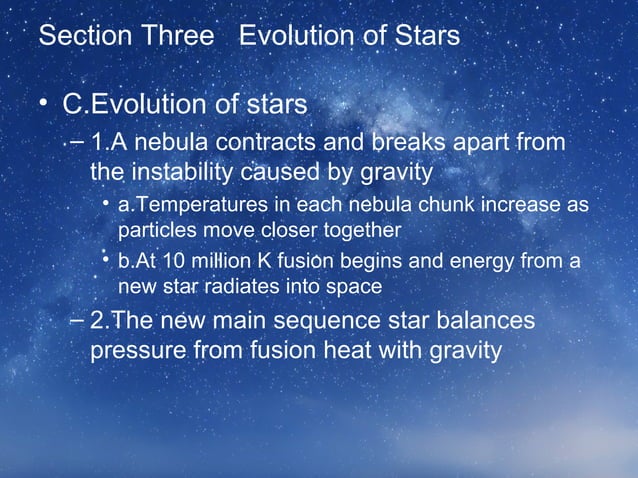 Section Three Evolution of Stars

• C.Evolution of stars

– 1.A nebula contracts and breaks apart from the instability caused by gravity

• a.Temperatures in each nebula chunk increase as particles move closer together

• b.At 10 million K fusion begins and energy from a new star radiates into space

– 2.The new main sequence star balances pressure from fusion heat with gravity